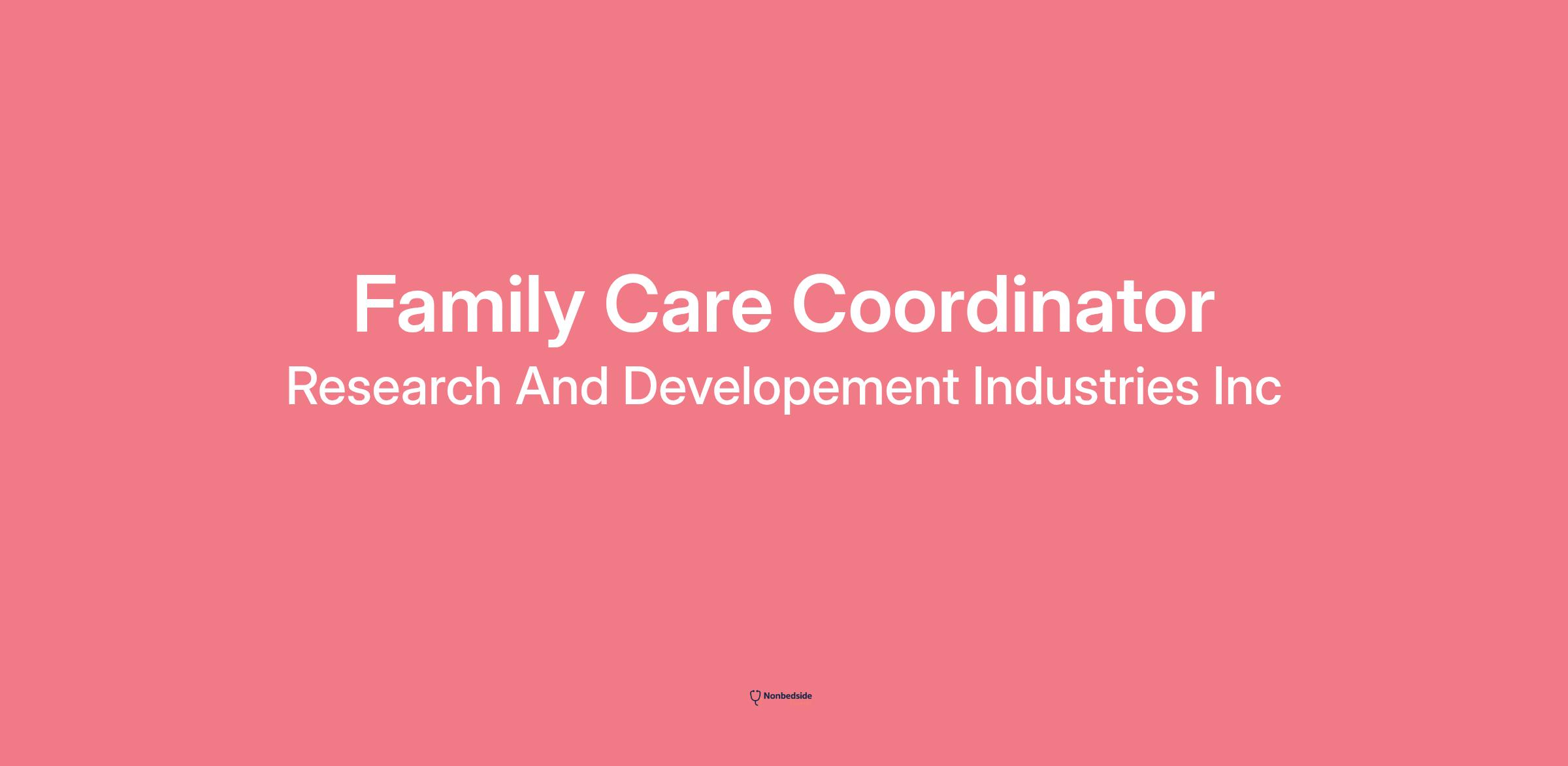 Family Care Coordinator
Research And Developement Industries Inc

Nonbedside